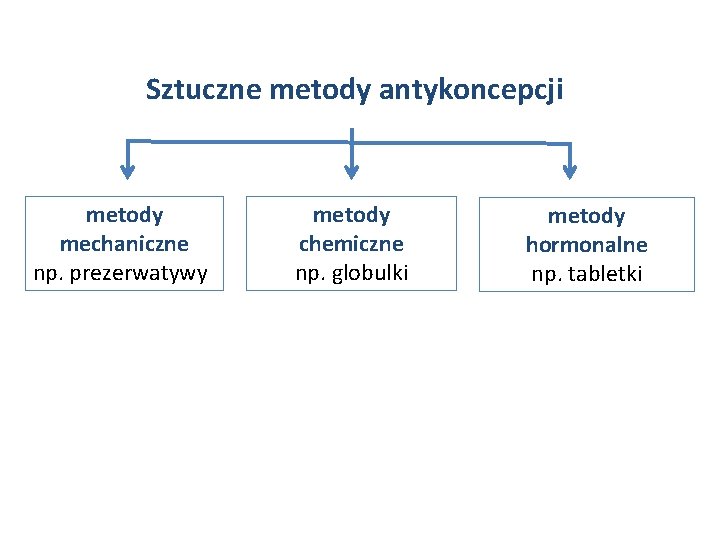 Sztuczne metody antykoncepcji

metody mechaniczne
np. prezerwatywy

metody chemiczne
np. globulki

metody hormonalne
np. tabletki